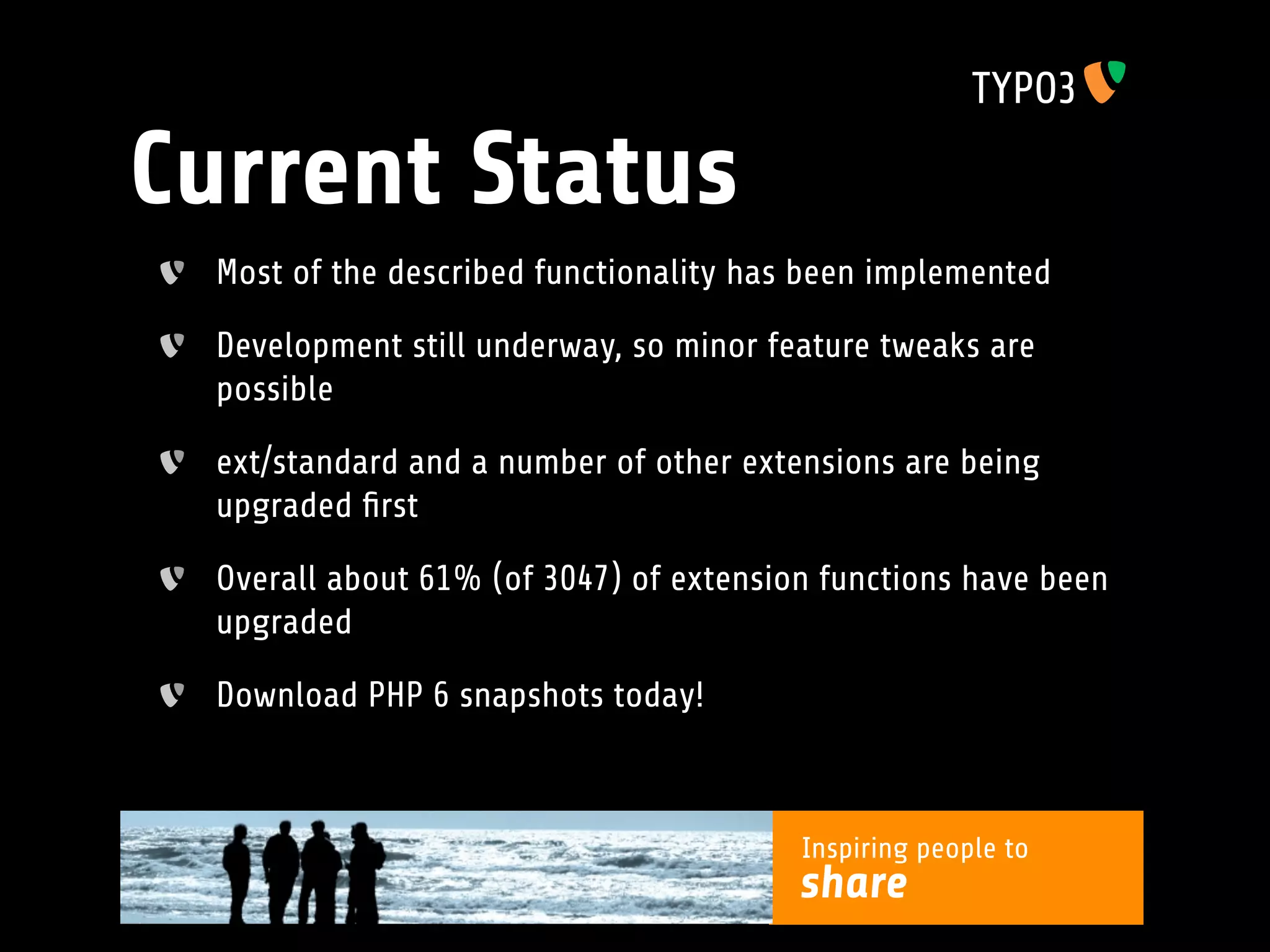 TYPO3

Current Status

Most of the described functionality has been implemented

Development still underway, so minor feature tweaks are possible

ext/standard and a number of other extensions are being upgraded first

Overall about 61% (of 3047) of extension functions have been upgraded

Download PHP 6 snapshots today!

Inspiring people to
share